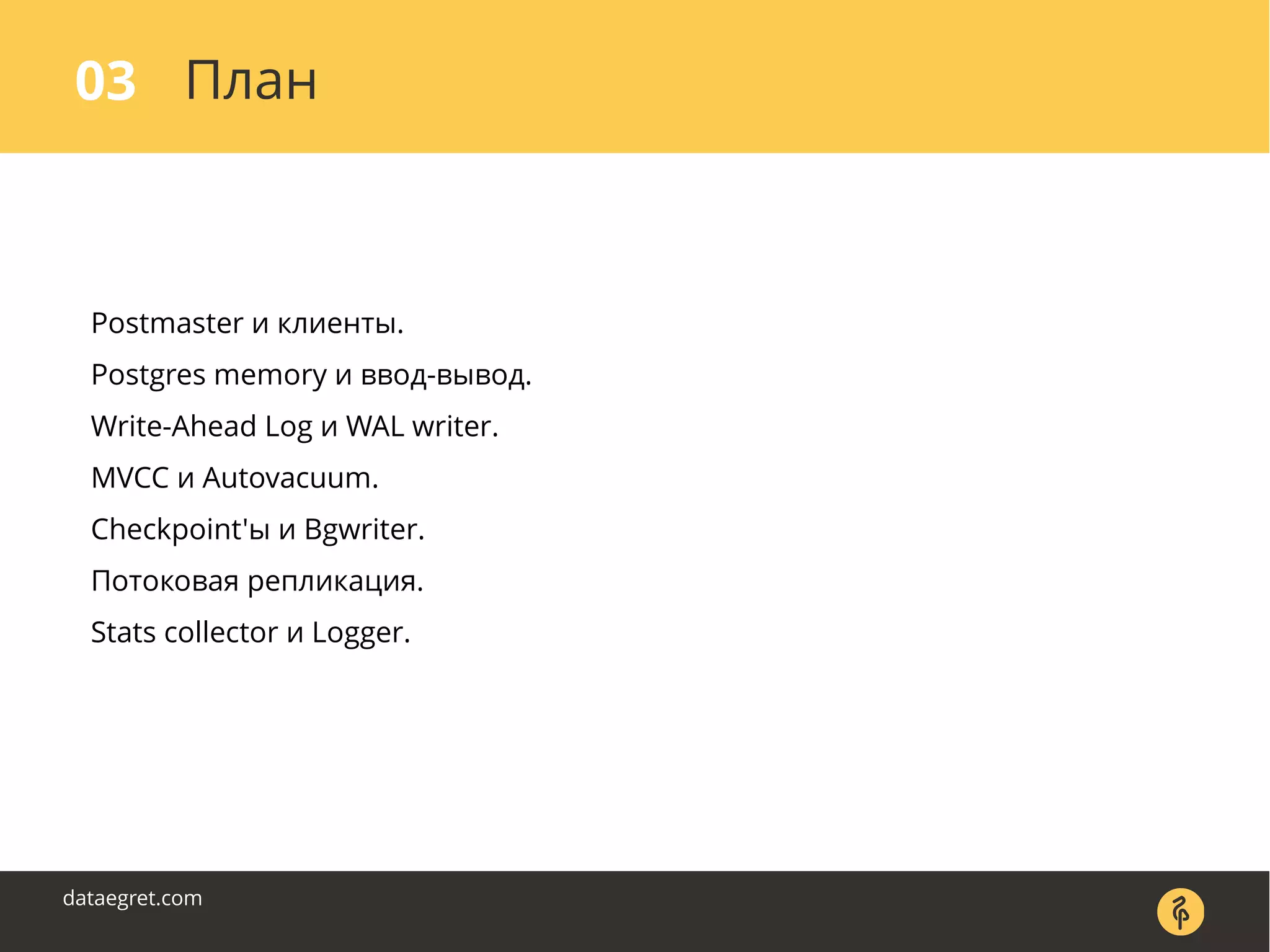 03 План

Postmaster и клиенты.

Postgres memory и ввод-вывод.

Write-Ahead Log и WAL writer.

MVCC и Autovacuum.

Checkpoint'ы и Bgwriter.

Потоковая репликация.

Stats collector и Logger.

dataegret.com